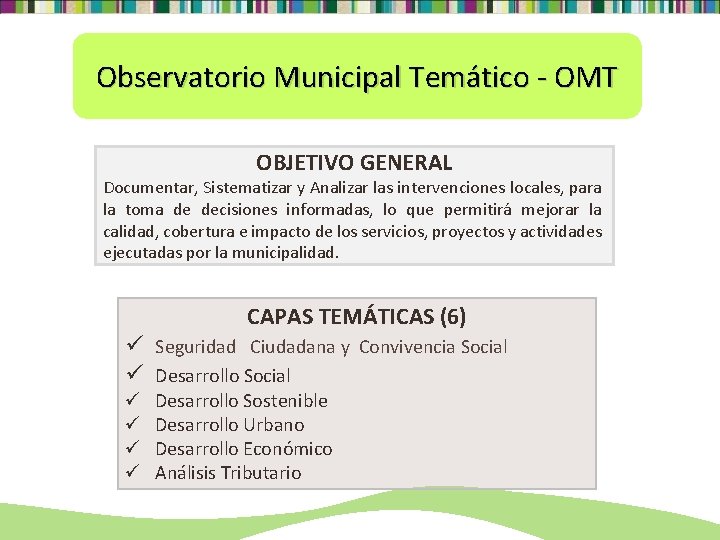 Observatorio Municipal Temático - OMT

OBJETIVO GENERAL

Documentar, Sistematizar y Analizar las intervenciones locales, para la toma de decisiones informadas, lo que permitirá mejorar la calidad, cobertura e impacto de los servicios, proyectos y actividades ejecutadas por la municipalidad.

CAPAS TEMÁTICAS (6)

✓ Seguridad Ciudadana y Convivencia Social
✓ Desarrollo Social
✓ Desarrollo Sostenible
✓ Desarrollo Urbano
✓ Desarrollo Económico
✓ Análisis Tributario